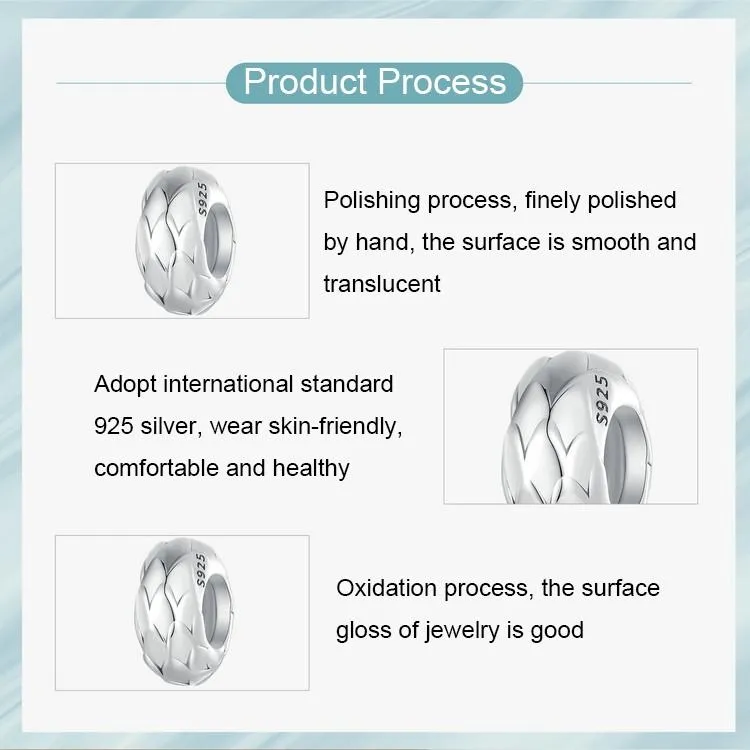 Product Process

S925

Polishing process, finely polished by hand, the surface is smooth and translucent

Adopt international standard 925 silver, wear skin-friendly, comfortable and healthy

S925

S925

Oxidation process, the surface gloss of jewelry is good